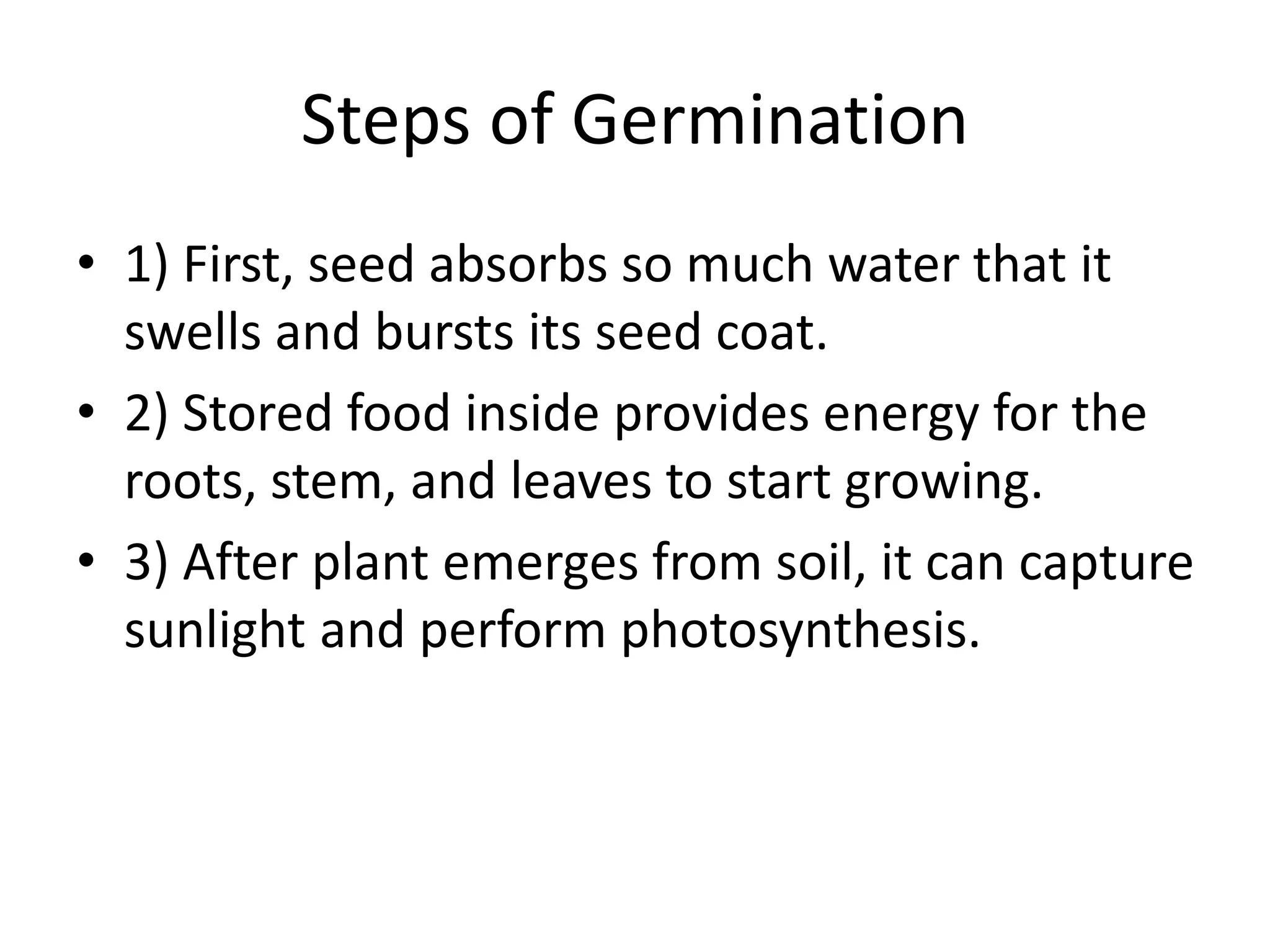 Steps of Germination

• 1) First, seed absorbs so much water that it swells and bursts its seed coat.

• 2) Stored food inside provides energy for the roots, stem, and leaves to start growing.

• 3) After plant emerges from soil, it can capture sunlight and perform photosynthesis.